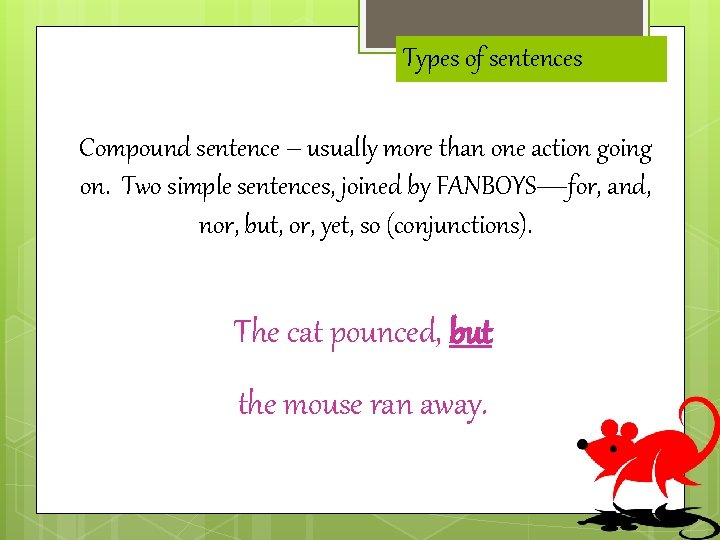 Types of sentences

Compound sentence – usually more than one action going on. Two simple sentences, joined by FANBOYS—for, and, nor, but, or, yet, so (conjunctions).

The cat pounced, but

the mouse ran away.